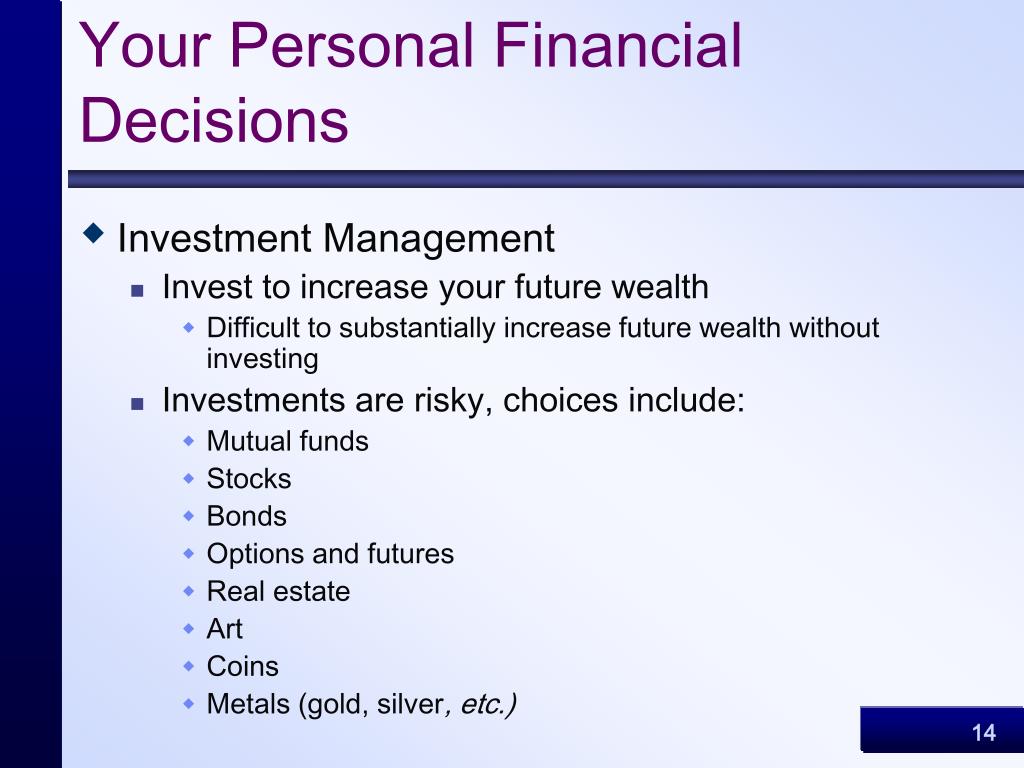 Your Personal Financial Decisions

Investment Management

Invest to increase your future wealth

Difficult to substantially increase future wealth without investing

Investments are risky, choices include:

Mutual funds

Stocks

Bonds

Options and futures

Real estate

Art

Coins

Metals (gold, silver, etc.)

14